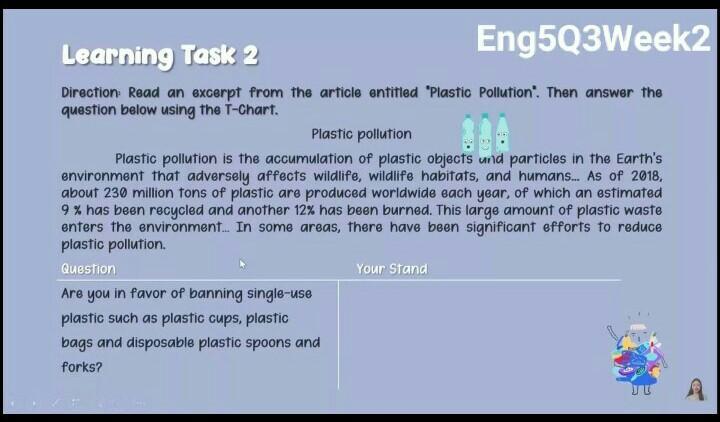 Eng5Q3Week2

Learning Task 2

Direction: Read an excerpt from the article entitled "Plastic Pollution". Then answer the question below using the T-Chart.

Plastic pollution

Plastic pollution is the accumulation of plastic objects and particles in the Earth's environment that adversely affects wildlife, wildlife habitats, and humans... As of 2018, about 230 million tons of plastic are produced worldwide each year, of which an estimated 9 % has been recycled and another 12% has been burned. This large amount of plastic waste enters the environment... In some areas, there have been significant efforts to reduce plastic pollution.

| Question | Your Stand |
|---|---|
| Are you in favor of banning single-use plastic such as plastic cups, plastic bags and disposable plastic spoons and forks? | |